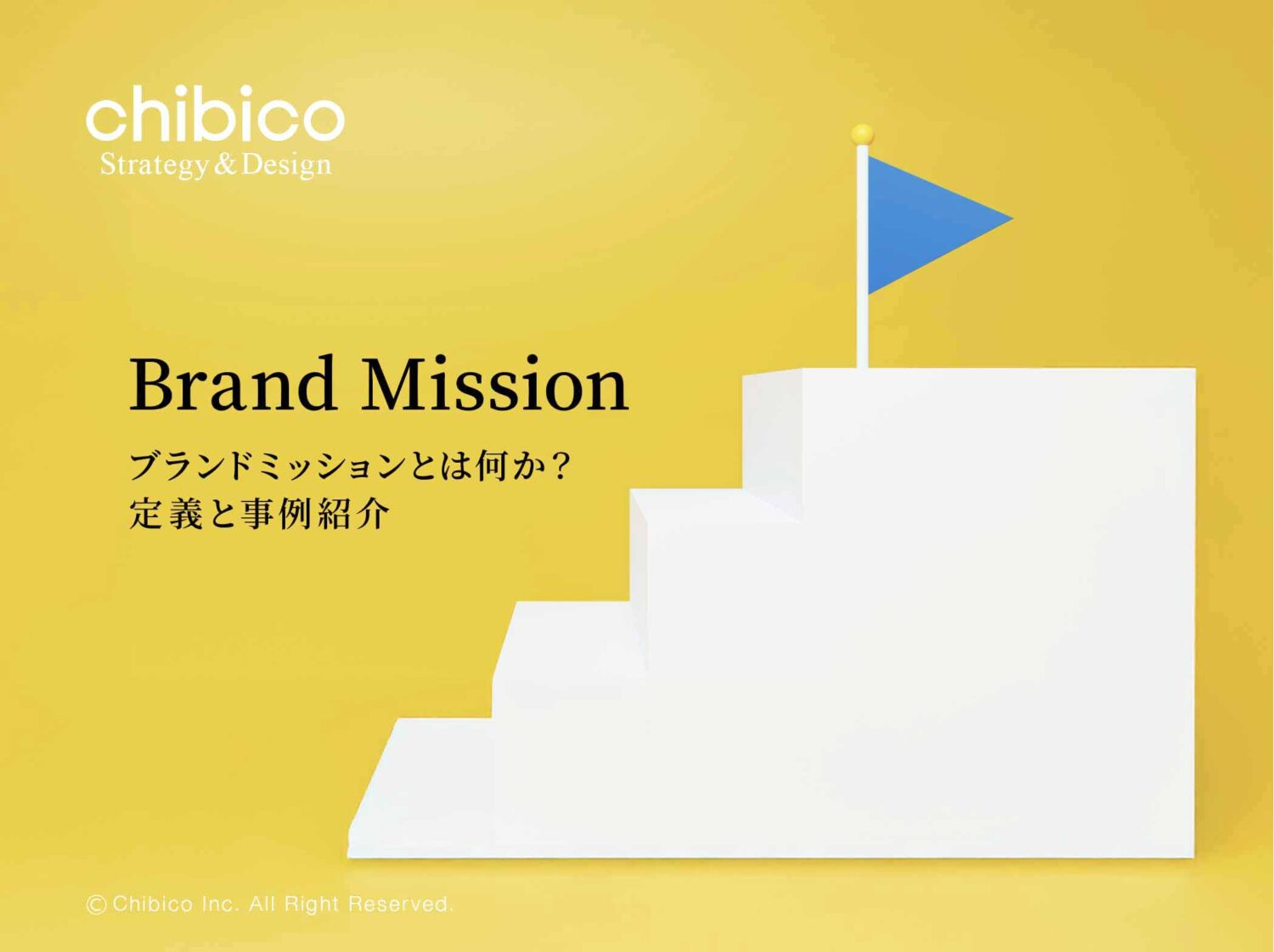 chibico
Strategy & Design

Brand Mission

ブランドミッションとは何か？
定義と事例紹介

© Chibico Inc. All Right Reserved.